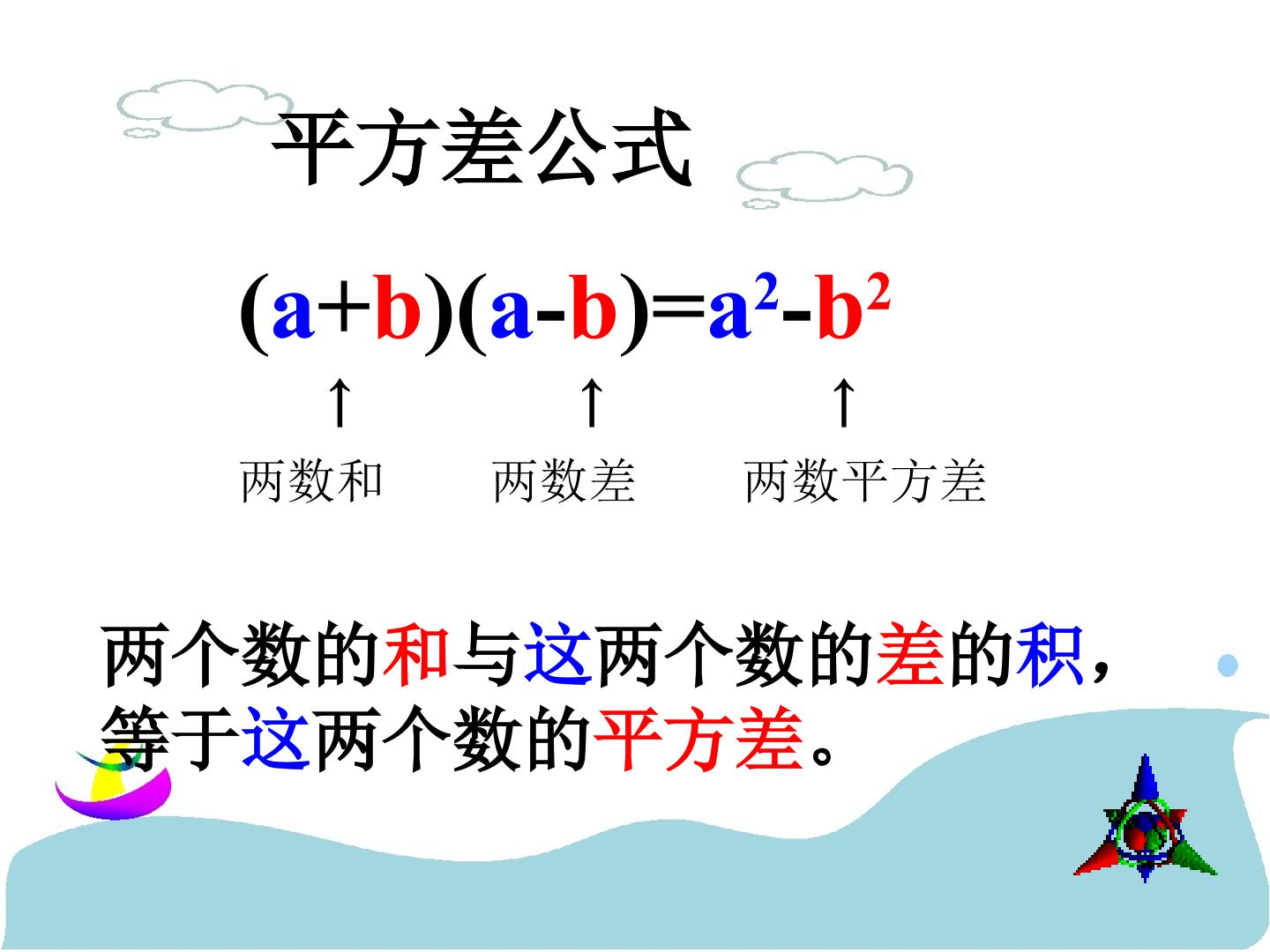 平方差公式

$(a+b)(a-b)=a^2-b^2$

↑ ↑ ↑

两数和 两数差 两数平方差

两个数的和与这两个数的差的积，等于这两个数的平方差。